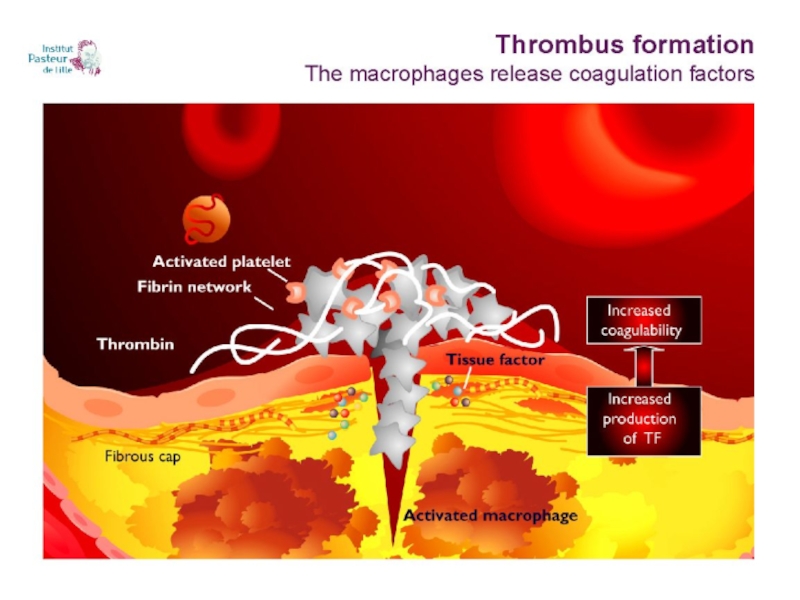 Institut Pasteur de Lille

Thrombus formation
The macrophages release coagulation factors

Activated platelet
Fibrin network
Thrombin
Tissue factor
Increased coagulability
Increased production of TF
Fibrous cap
Activated macrophage